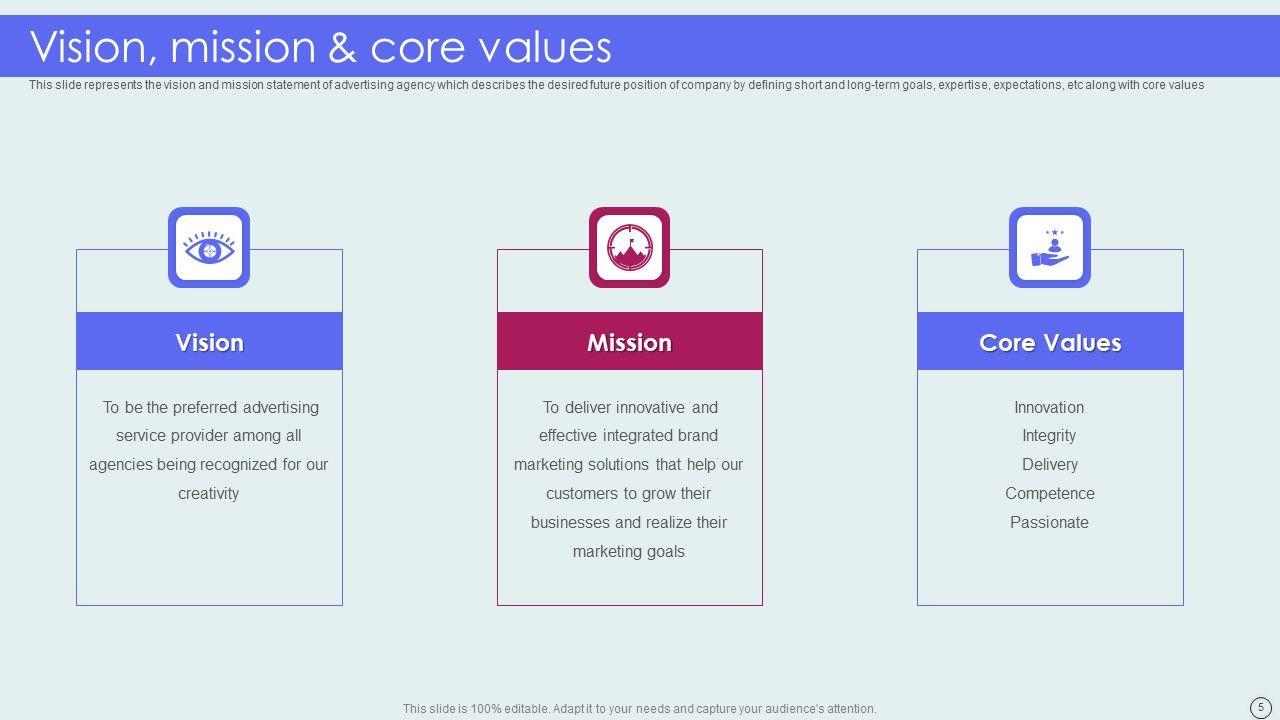 Vision, mission & core values

This slide represents the vision and mission statement of advertising agency which describes the desired future position of company by defining short and long-term goals, expertise, expectations, etc along with core values

Vision

To be the preferred advertising service provider among all agencies being recognized for our creativity

Mission

To deliver innovative and effective integrated brand marketing solutions that help our customers to grow their businesses and realize their marketing goals

Core Values

Innovation
Integrity
Delivery
Competence
Passionate

This slide is 100% editable. Adapt it to your needs and capture your audience's attention.

5